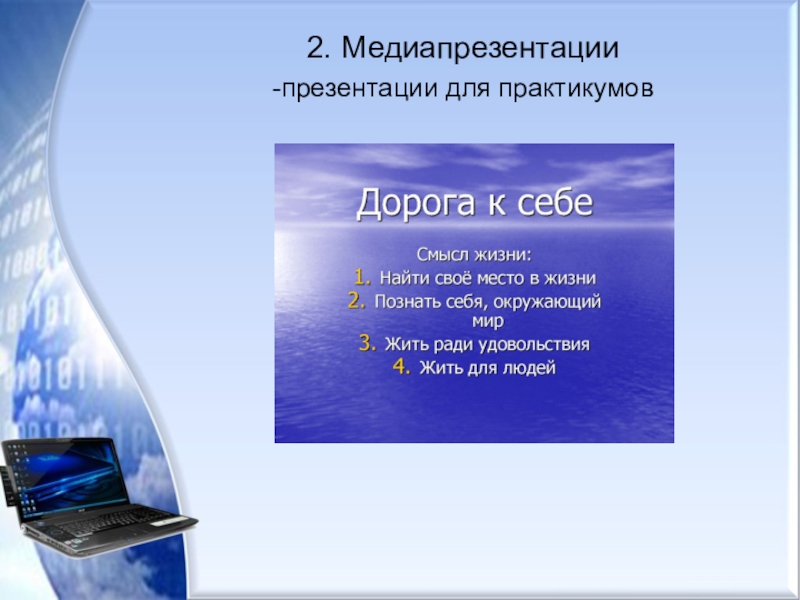 2. Медиапрезентации
-презентации для практикумов

Дорога к себе

Смысл жизни:
1. Найти своё место в жизни
2. Познать себя, окружающий мир
3. Жить ради удовольствия
4. Жить для людей